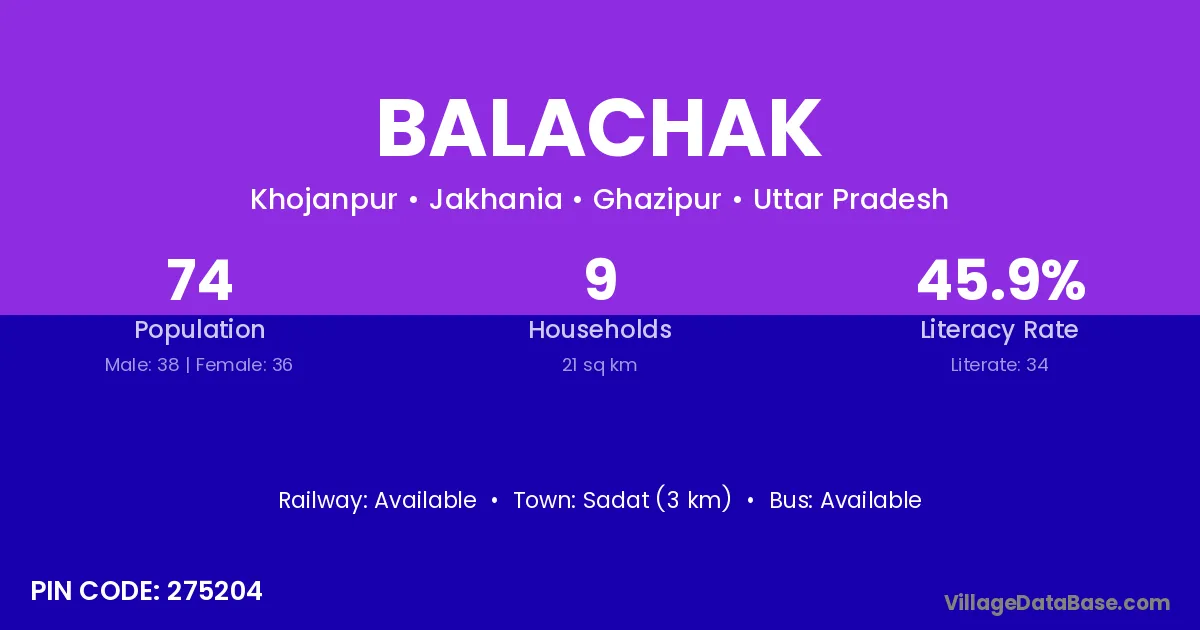 BALACHAK

Khojanpur • Jakhania • Ghazipur • Uttar Pradesh

74
Population
Male: 38 | Female: 36

9
Households
21 sq km

45.9%
Literacy Rate
Literate: 34

Railway: Available • Town: Sadat (3 km) • Bus: Available

PIN CODE: 275204

VillageDataBase.com